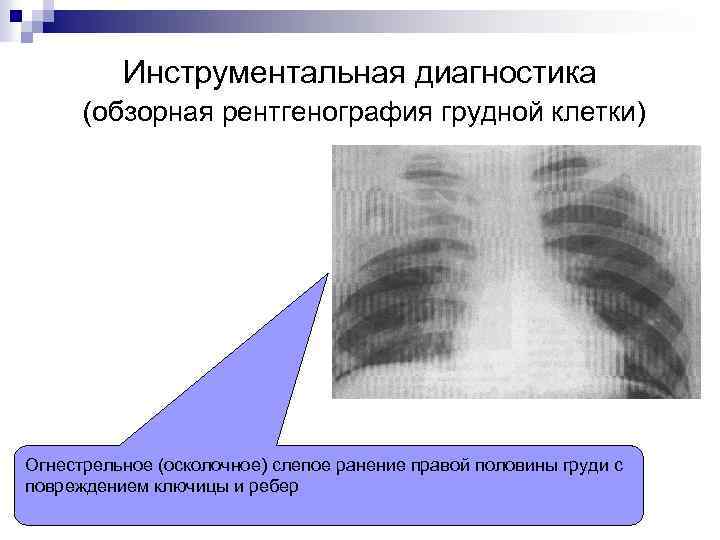 Инструментальная диагностика
(обзорная рентгенография грудной клетки)

Огнестрельное (осколочное) слепое ранение правой половины груди с повреждением ключицы и ребер